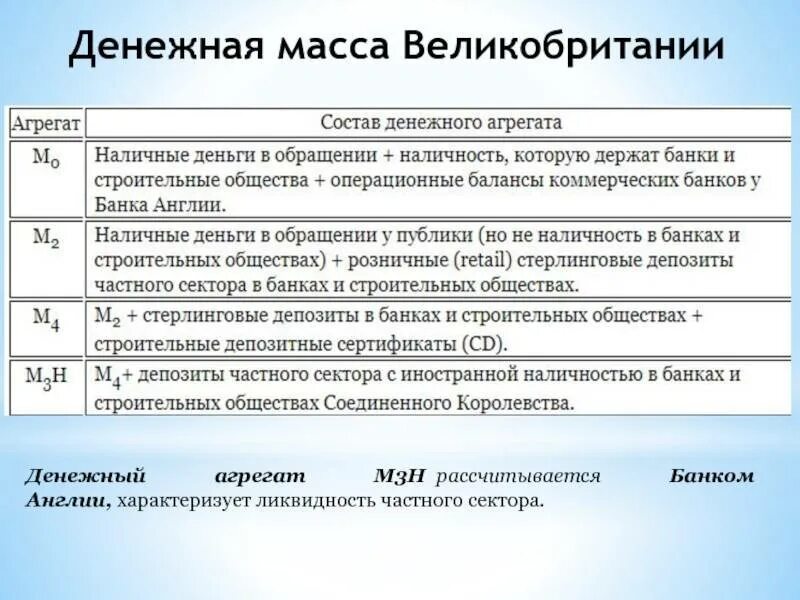 Денежная масса Великобритании

| Агрегат | Состав денежного агрегата |
|---|---|
| $M_0$ | Наличные деньги в обращении + наличность, которую держат банки и строительные общества + операционные балансы коммерческих банков у Банка Англии. |
| $M_2$ | Наличные деньги в обращении у публики (но не наличность в банках и строительных обществах) + розничные (retail) стерлинговые депозиты частного сектора в банках и строительных обществах. |
| $M_4$ | $M_2$ + стерлинговые депозиты в банках и строительных обществах + строительные депозитные сертификаты (CD). |
| $M_3H$ | $M_4$+ депозиты частного сектора с иностранной наличностью в банках и строительных обществах Соединенного Королевства. |

Денежный агрегат М3Н рассчитывается Банком Англии, характеризует ликвидность частного сектора.